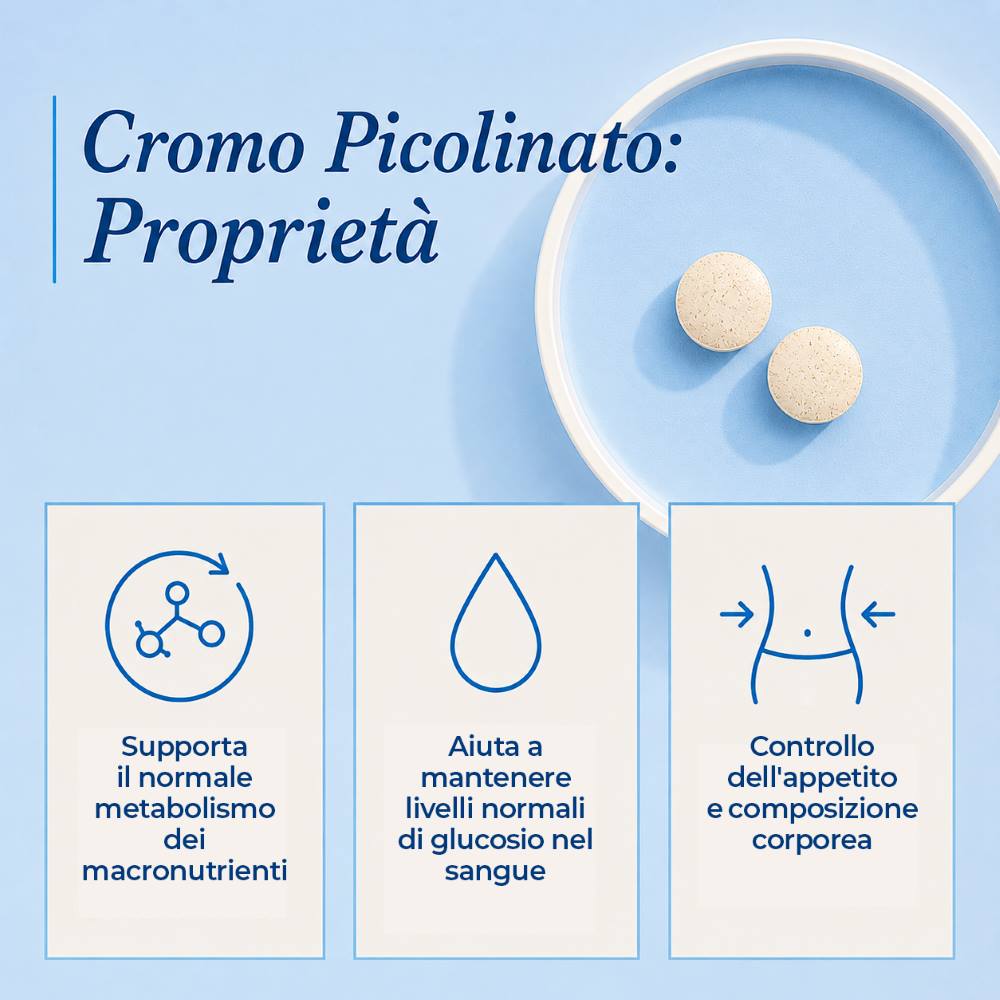 Cromo Picolinato: Proprietà

Supporta il normale metabolismo dei macronutrienti

Aiuta a mantenere livelli normali di glucosio nel sangue

Controllo dell'appetito e composizione corporea